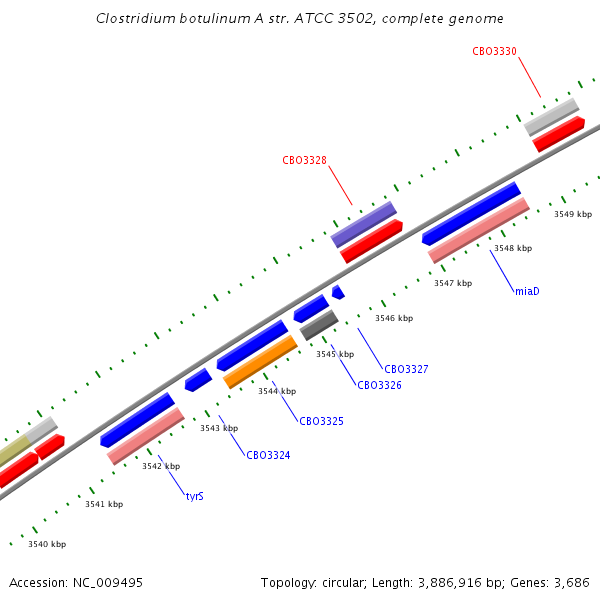 Clostridium botulinum A str. ATCC 3502, complete genome

CBO3330

CBO3328

3549 kbp

3548 kbp

3547 kbp

miaD

3546 kbp

3545 kbp

CBO3327

CBO3326

3544 kbp

CBO3325

3543 kbp

CBO3324

3542 kbp

tyrS

3541 kbp

3540 kbp

Accession: NC_009495

Topology: circular; Length: 3,886,916 bp; Genes: 3,686